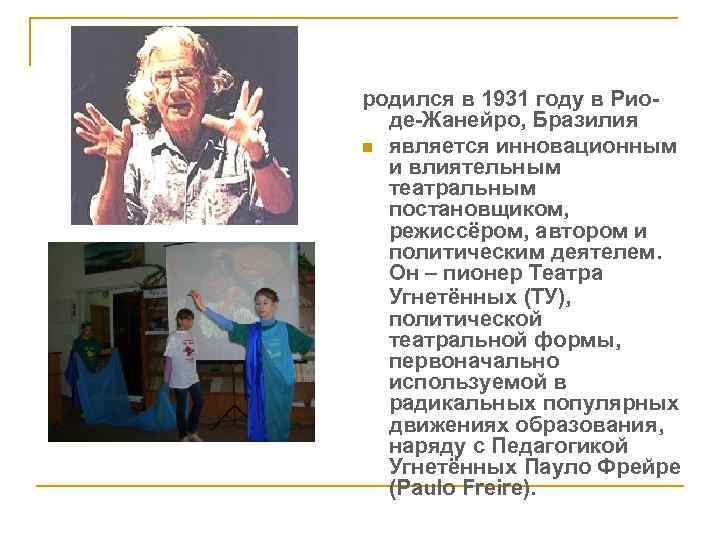 родился в 1931 году в Рио-де-Жанейро, Бразилия

является инновационным и влиятельным театральным постановщиком, режиссёром, автором и политическим деятелем. Он – пионер Театра Угнетённых (ТУ), политической театральной формы, первоначально используемой в радикальных популярных движениях образования, наряду с Педагогикой Угнетённых Пауло Фрейре (Paulo Freire).